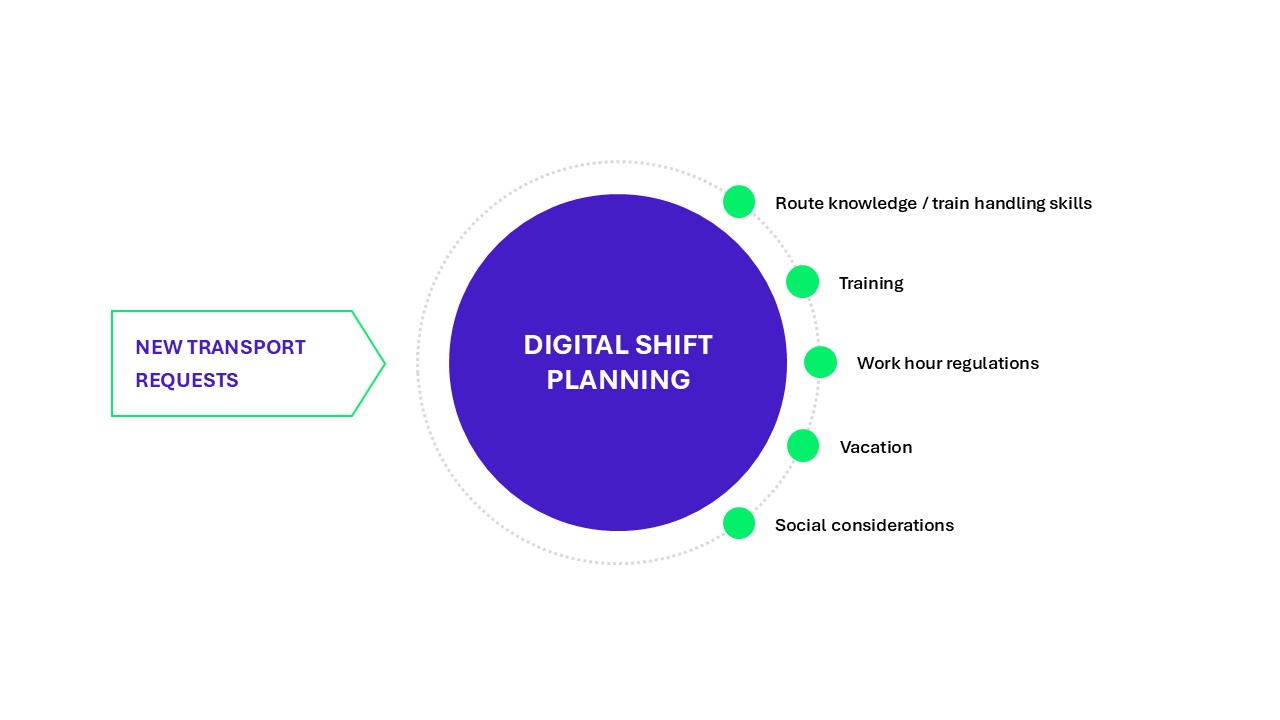 NEW TRANSPORT REQUESTS

DIGITAL SHIFT PLANNING

Route knowledge / train handling skills

Training

Work hour regulations

Vacation

Social considerations